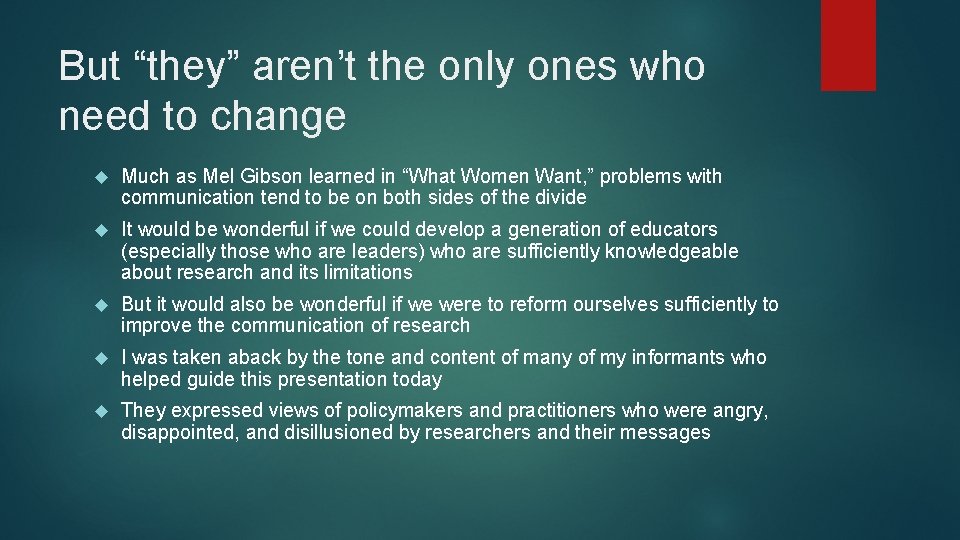 But “they” aren’t the only ones who need to change

Much as Mel Gibson learned in “What Women Want,” problems with communication tend to be on both sides of the divide

It would be wonderful if we could develop a generation of educators (especially those who are leaders) who are sufficiently knowledgeable about research and its limitations

But it would also be wonderful if we were to reform ourselves sufficiently to improve the communication of research

I was taken aback by the tone and content of many of my informants who helped guide this presentation today

They expressed views of policymakers and practitioners who were angry, disappointed, and disillusioned by researchers and their messages